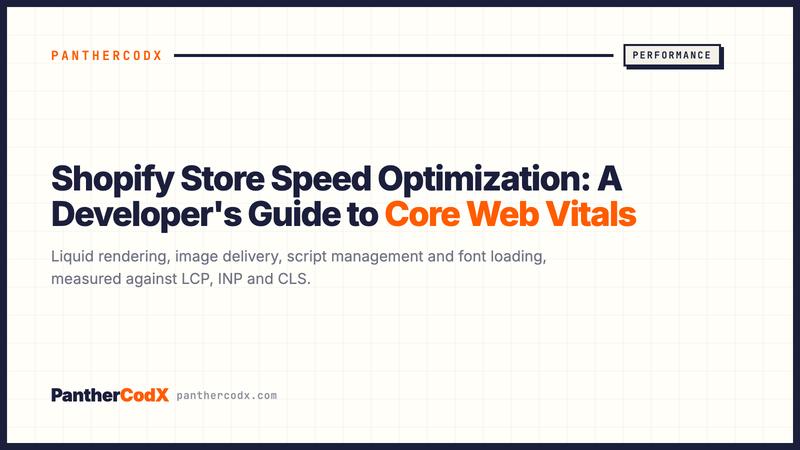 PANTHERCODX

PERFORMANCE

Shopify Store Speed Optimization: A Developer's Guide to Core Web Vitals

Liquid rendering, image delivery, script management and font loading, measured against LCP, INP and CLS.

PantherCodX panthercodx.com